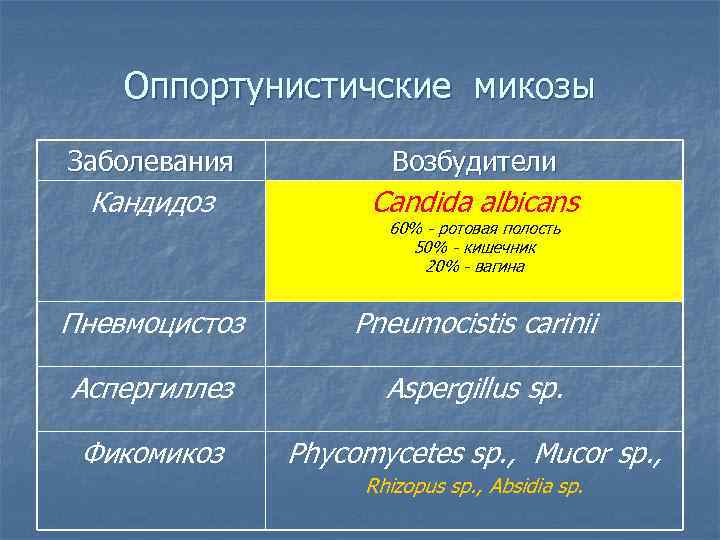 Оппортунистичские микозы

| Заболевания | Возбудители |
|---|---|
| Кандидоз | Candida albicans 60% - ротовая полость 50% - кишечник 20% - вагина |
| Пневмоцистоз | Pneumocistis carinii |
| Аспергиллез | Aspergillus sp. |
| Фикомикоз | Phycomycetes sp., Mucor sp., Rhizopus sp., Absidia sp. |